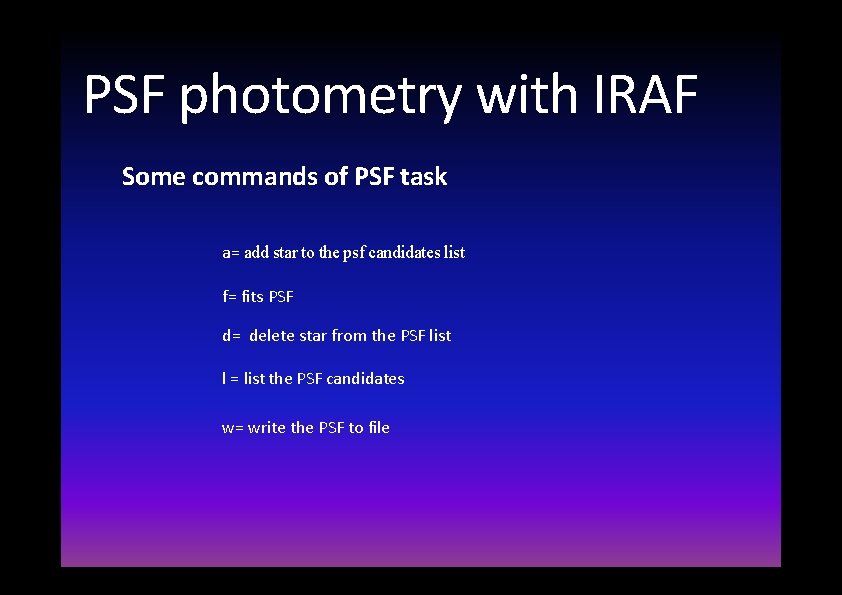 PSF photometry with IRAF

Some commands of PSF task

a= add star to the psf candidates list

f= fits PSF

d= delete star from the PSF list

l = list the PSF candidates

w= write the PSF to file